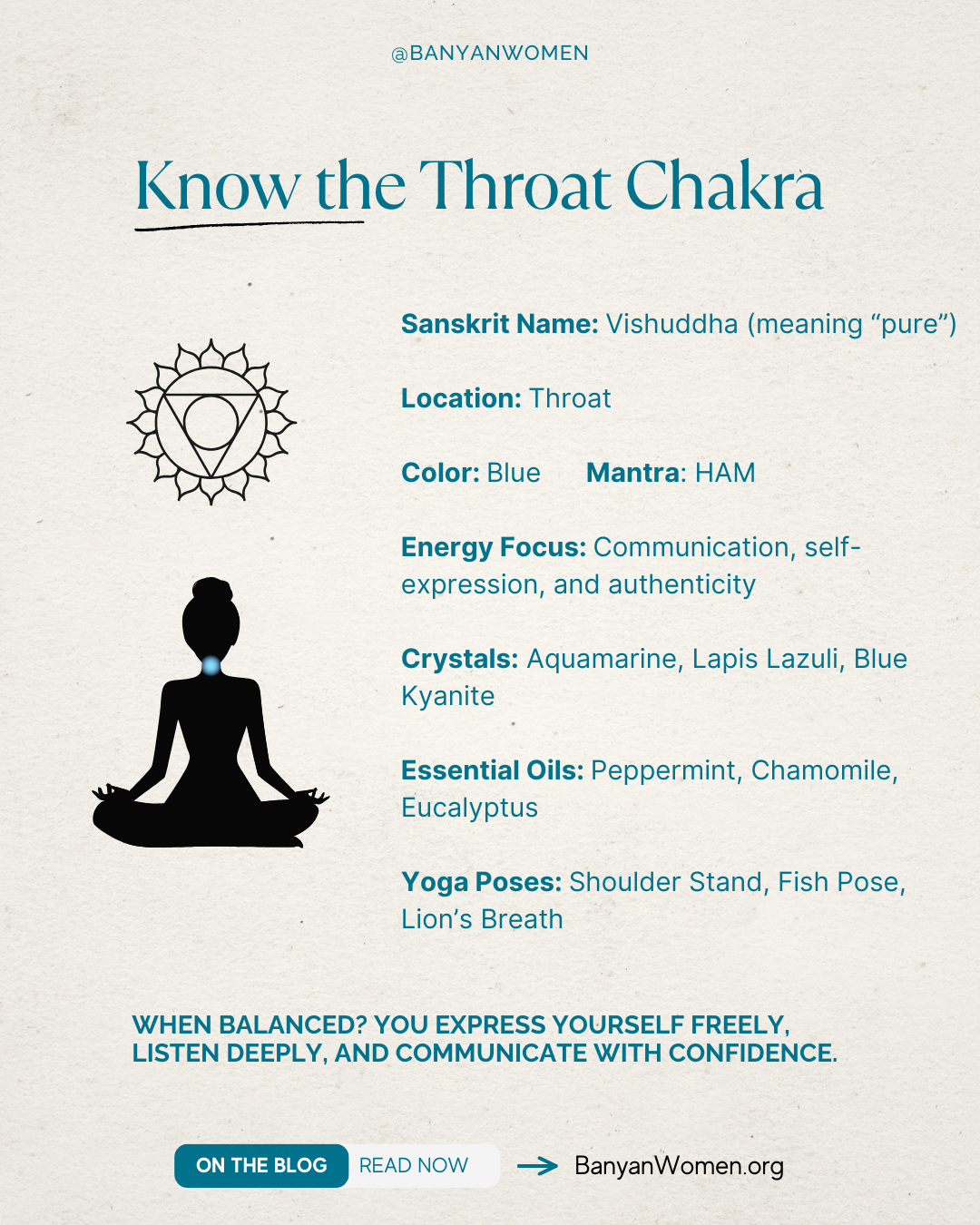 @BANYANWOMEN

Know the Throat Chakra

Sanskrit Name: Vishuddha (meaning “pure”)

Location: Throat

Color: Blue Mantra: HAM

Energy Focus: Communication, self-expression, and authenticity

Crystals: Aquamarine, Lapis Lazuli, Blue Kyanite

Essential Oils: Peppermint, Chamomile, Eucalyptus

Yoga Poses: Shoulder Stand, Fish Pose, Lion’s Breath

WHEN BALANCED? YOU EXPRESS YOURSELF FREELY, LISTEN DEEPLY, AND COMMUNICATE WITH CONFIDENCE.

ON THE BLOG READ NOW BanyanWomen.org